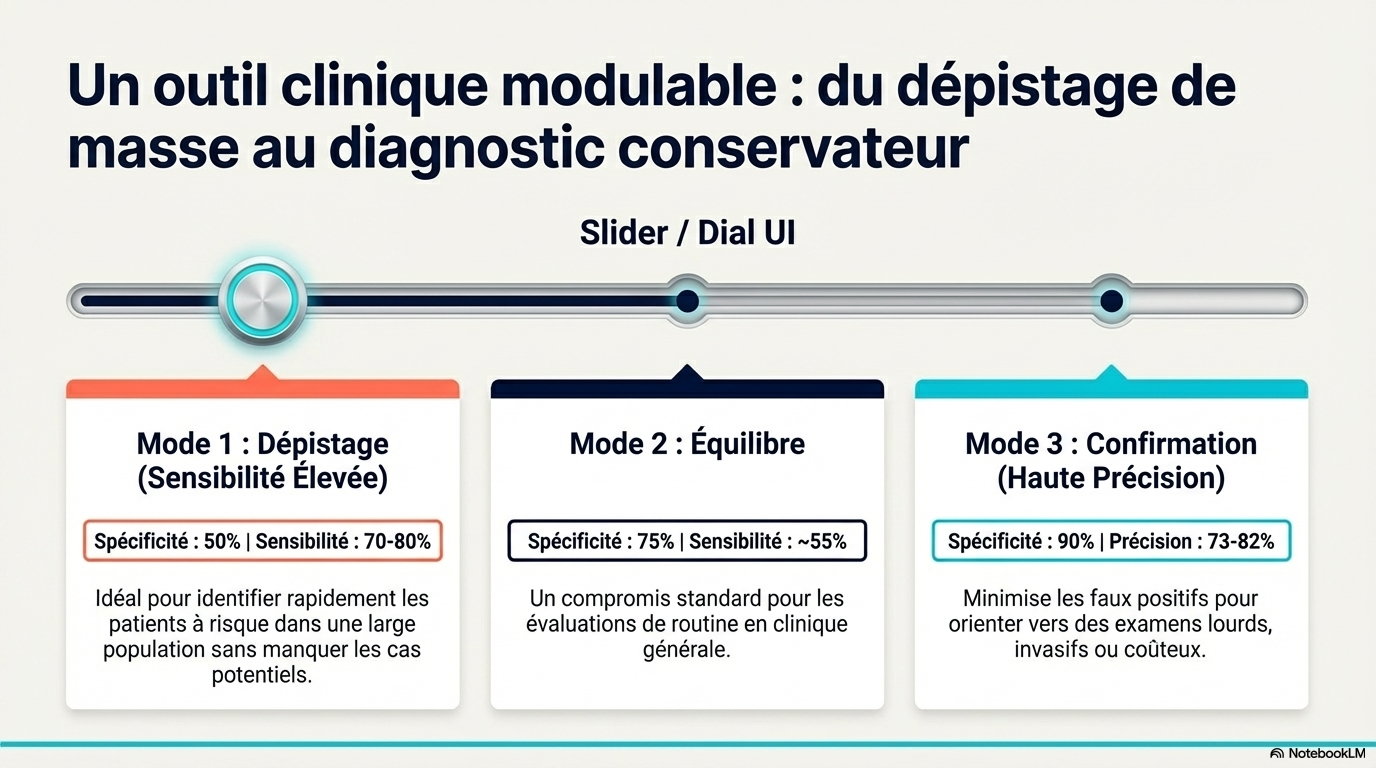 Un outil clinique modulable : du dépistage de masse au diagnostic conservateur

Slider / Dial UI

Mode 1 : Dépistage (Sensibilité Élevée)

Spécificité : 50% | Sensibilité : 70-80%

Idéal pour identifier rapidement les patients à risque dans une large population sans manquer les cas potentiels.

Mode 2 : Équilibre

Spécificité : 75% | Sensibilité : ~55%

Un compromis standard pour les évaluations de routine en clinique générale.

Mode 3 : Confirmation (Haute Précision)

Spécificité : 90% | Précision : 73-82%

Minimise les faux positifs pour orienter vers des examens lourds, invasifs ou coûteux.

NotebookLM